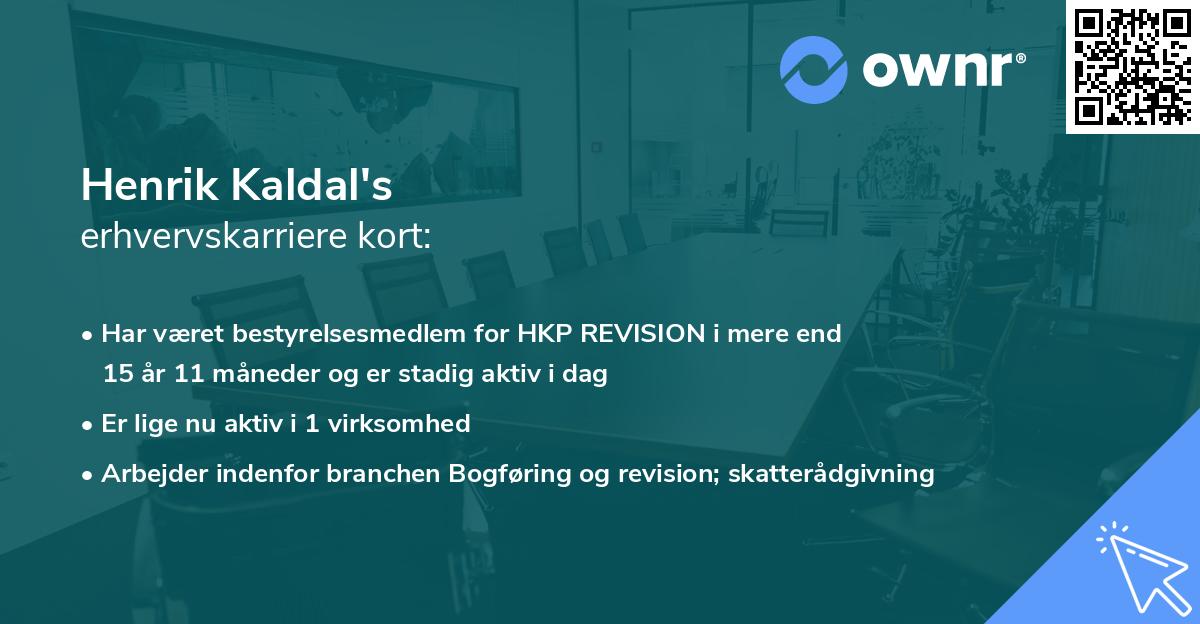 ownr®

Henrik Kaldal's
erhvervskarriere kort:

• Har været bestyrelsesmedlem for HKP REVISION i mere end 15 år 11 måneder og er stadig aktiv i dag
• Er lige nu aktiv i 1 virksomhed
• Arbejder indenfor branchen Bogføring og revision; skatterådgivning